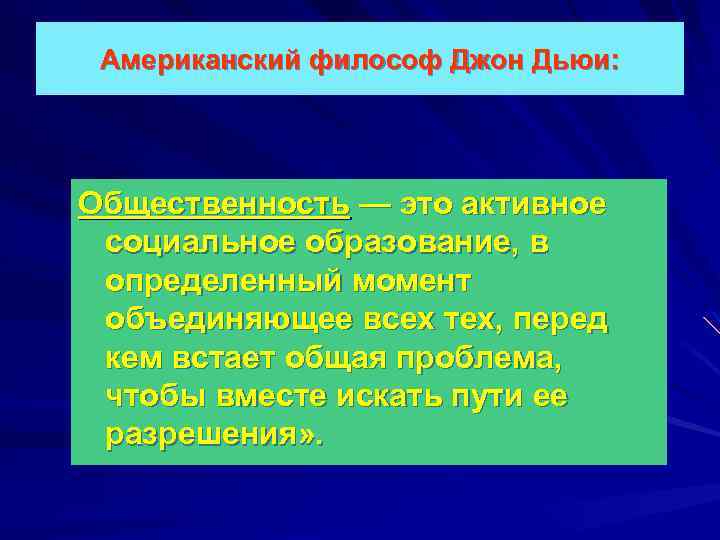 Американский философ Джон Дьюи:

Общественность — это активное социальное образование, в определенный момент объединяющее всех тех, перед кем встает общая проблема, чтобы вместе искать пути ее разрешения».